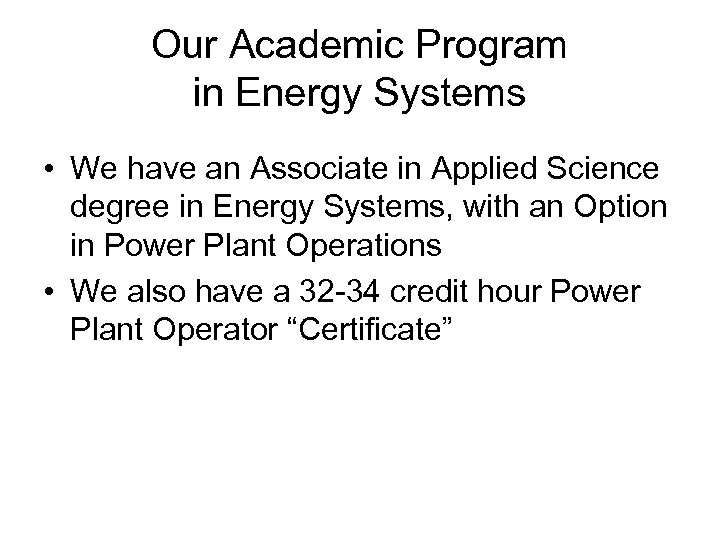 Our Academic Program in Energy Systems

• We have an Associate in Applied Science degree in Energy Systems, with an Option in Power Plant Operations
• We also have a 32-34 credit hour Power Plant Operator “Certificate”